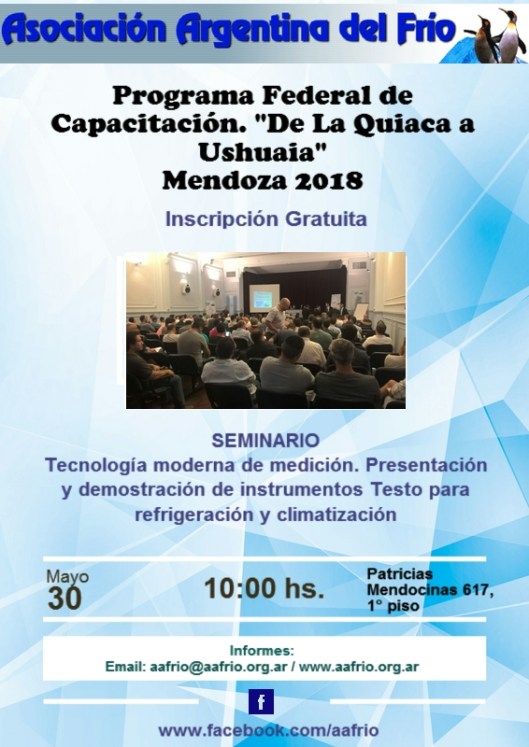 Asociación Argentina del Frío

Programa Federal de Capacitación. "De La Quiaca a Ushuaia"
Mendoza 2018

Inscripción Gratuita

SEMINARIO
Tecnología moderna de medición. Presentación y demostración de instrumentos Testo para refrigeración y climatización

Mayo
30

10:00 hs.

Patricias Mendocinas 617, 1° piso

Informes:
Email: aafrio@aafrio.org.ar / www.aafrio.org.ar

f

www.facebook.com/aafrio